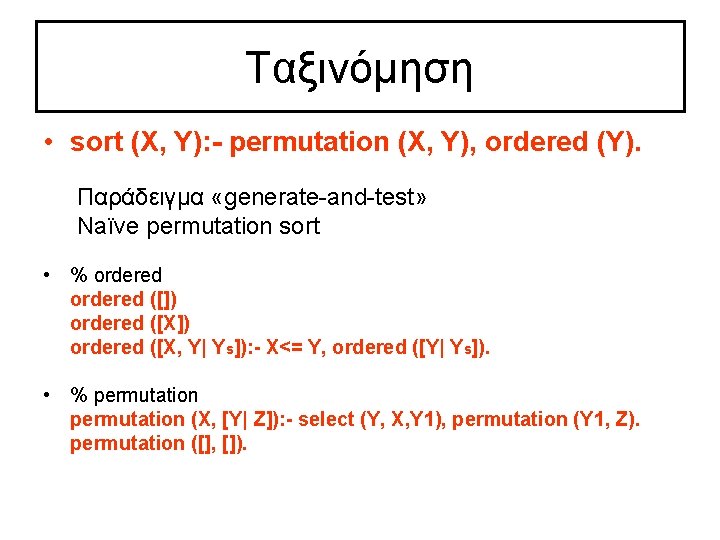 Ταξινόμηση

• sort (X, Y):- permutation (X, Y), ordered (Y).

Παράδειγμα «generate-and-test»
Naïve permutation sort

• % ordered
ordered ([])
ordered ([X])
ordered ([X, Y| Ys]):- X<= Y, ordered ([Y| Ys]).

• % permutation
permutation (X, [Y| Z]):- select (Y, X,Y1), permutation (Y1, Z).
permutation ([], []).